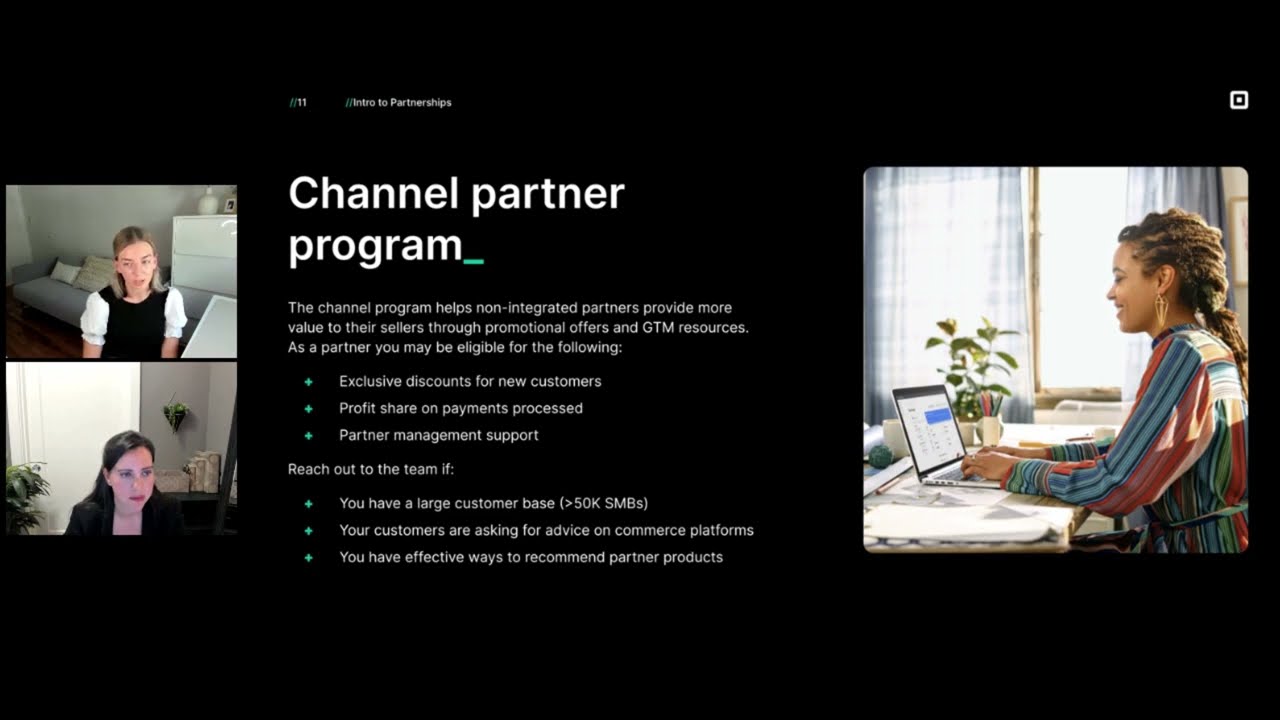 //11 //Intro to Partnerships

Channel partner program_

The channel program helps non-integrated partners provide more value to their sellers through promotional offers and GTM resources. As a partner you may be eligible for the following:

+ Exclusive discounts for new customers
+ Profit share on payments processed
+ Partner management support

Reach out to the team if:

+ You have a large customer base (>50K SMBs)
+ Your customers are asking for advice on commerce platforms
+ You have effective ways to recommend partner products